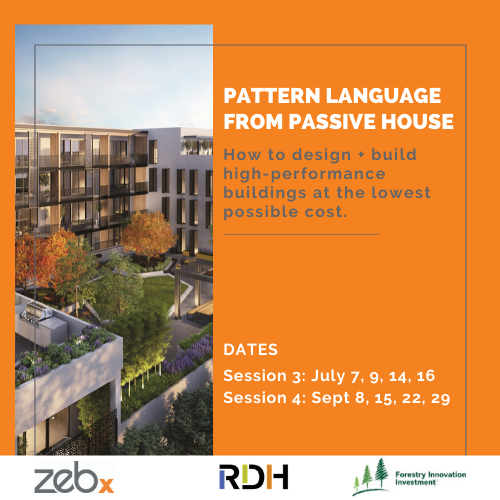 PATTERN LANGUAGE FROM PASSIVE HOUSE

How to design + build high-performance buildings at the lowest possible cost.

DATES

Session 3: July 7, 9, 14, 16
Session 4: Sept 8, 15, 22, 29

zebx

RDH

Forestry Innovation Investment